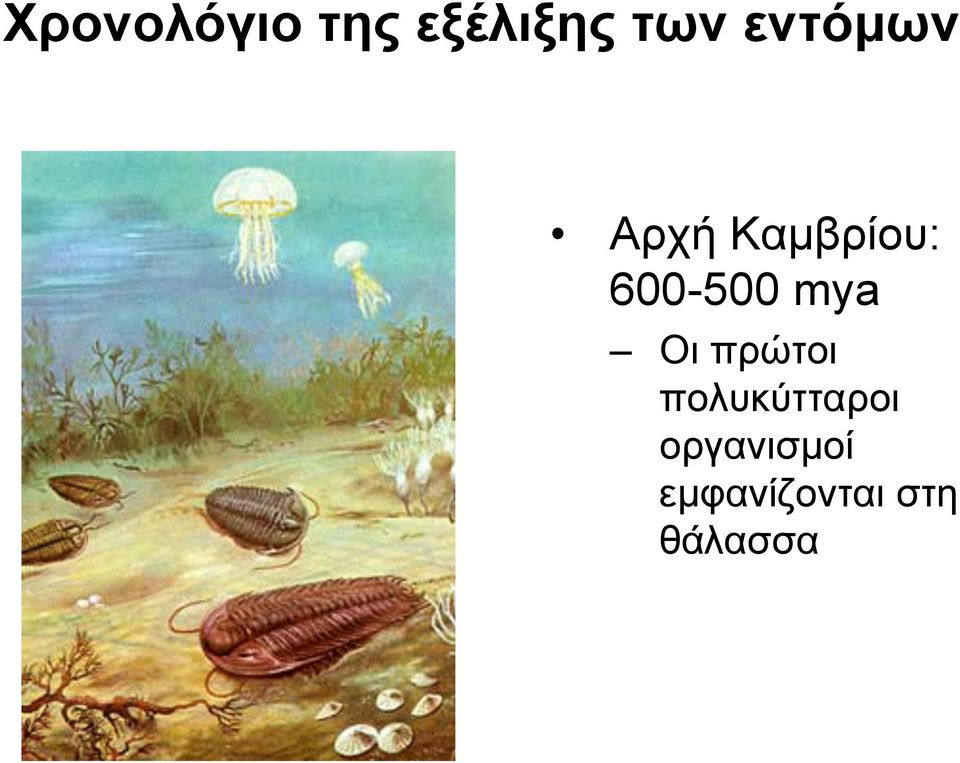 Χρονολόγιο της εξέλιξης των εντόμων

• Αρχή Καμβρίου: 600-500 mya

– Οι πρώτοι πολυκύτταροι οργανισμοί εμφανίζονται στη θάλασσα